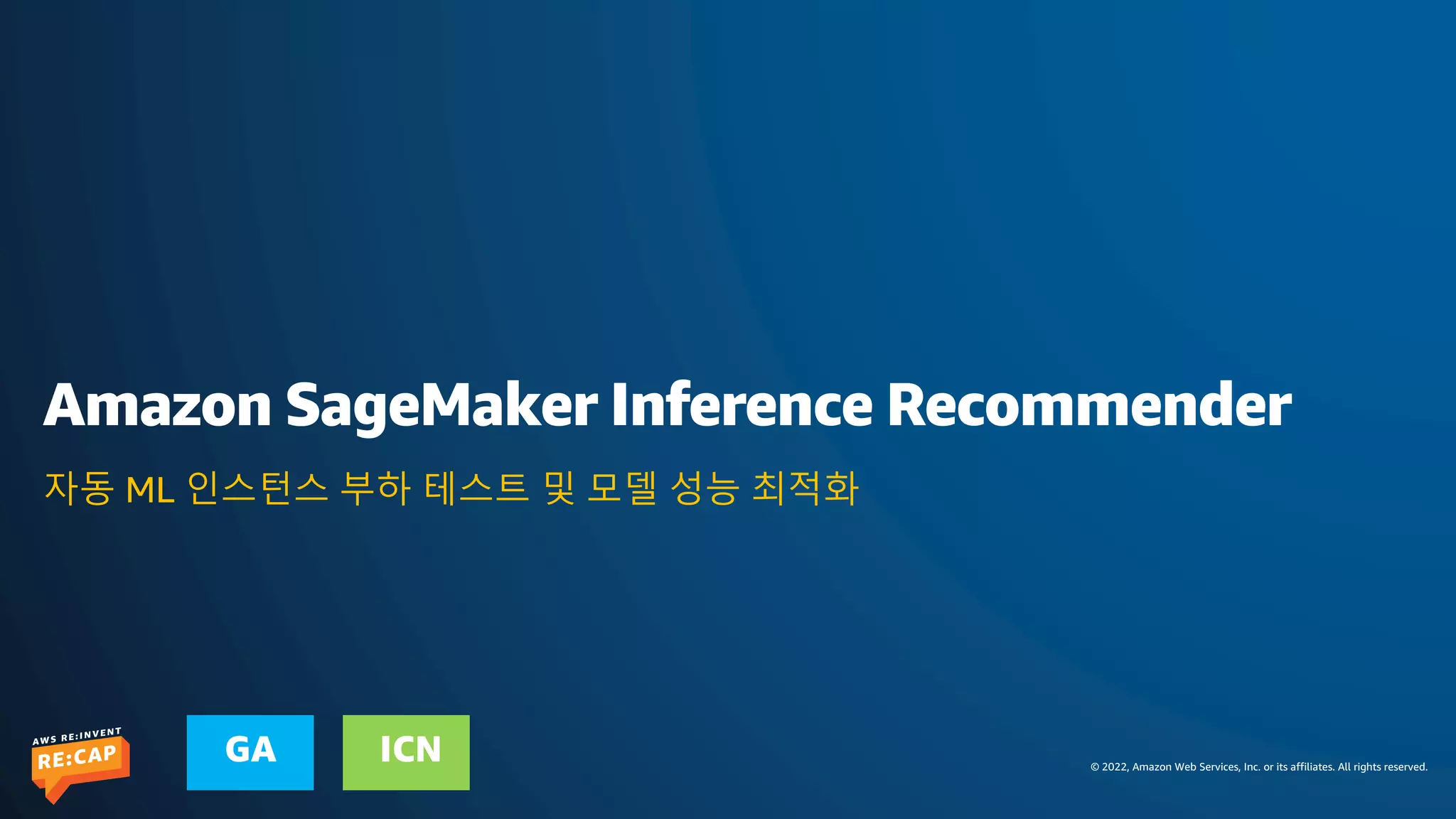 Amazon SageMaker Inference Recommender

자동 ML 인스턴스 부하 테스트 및 모델 성능 최적화

AWS RE:INVENT
RE:CAP

GA

ICN

© 2022, Amazon Web Services, Inc. or its affiliates. All rights reserved.